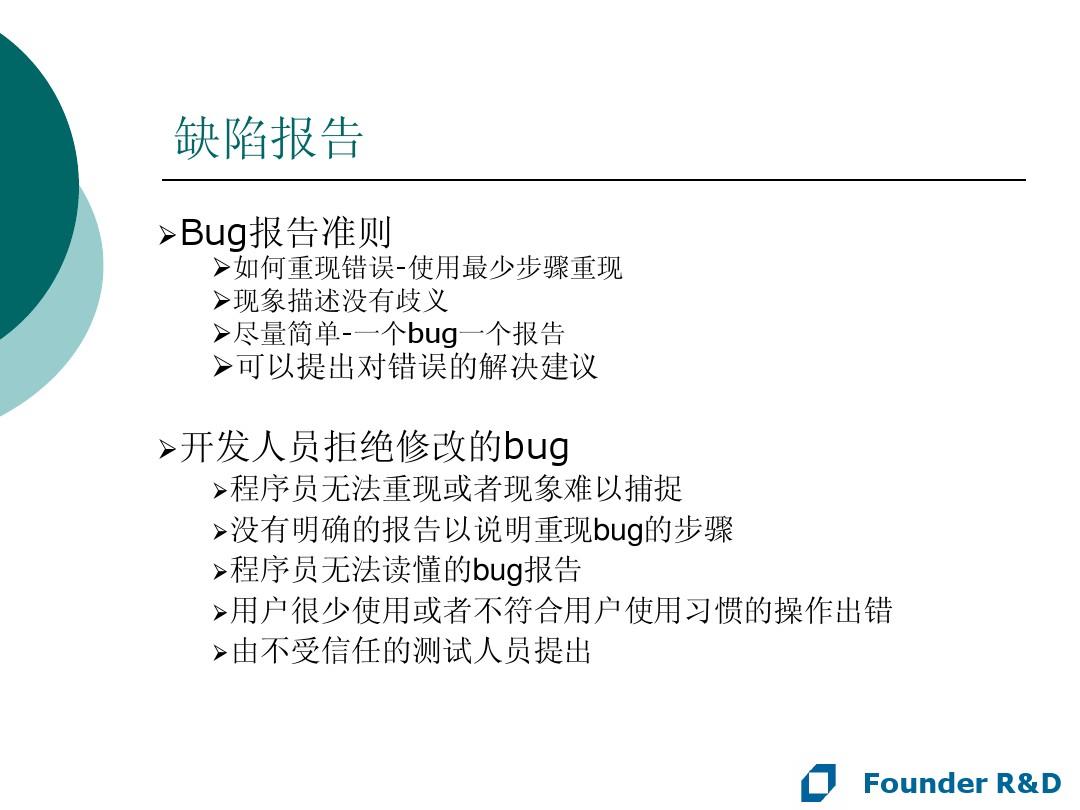 缺陷报告

➢Bug报告准则
➢如何重现错误-使用最少步骤重现
➢现象描述没有歧义
➢尽量简单-一个bug一个报告
➢可以提出对错误的解决建议

➢开发人员拒绝修改的bug
➢程序员无法重现或者现象难以捕捉
➢没有明确的报告以说明重现bug的步骤
➢程序员无法读懂的bug报告
➢用户很少使用或者不符合用户使用习惯的操作出错
➢由不受信任的测试人员提出

Founder R&D